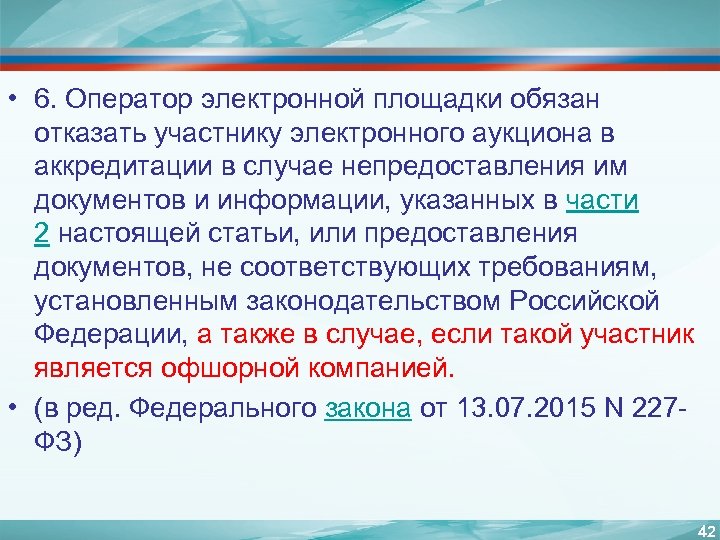 • 6. Оператор электронной площадки обязан отказать участнику электронного аукциона в аккредитации в случае непредоставления им документов и информации, указанных в части 2 настоящей статьи, или предоставления документов, не соответствующих требованиям, установленным законодательством Российской Федерации, а также в случае, если такой участник является офшорной компанией.

• (в ред. Федерального закона от 13.07.2015 N 227-ФЗ)

42